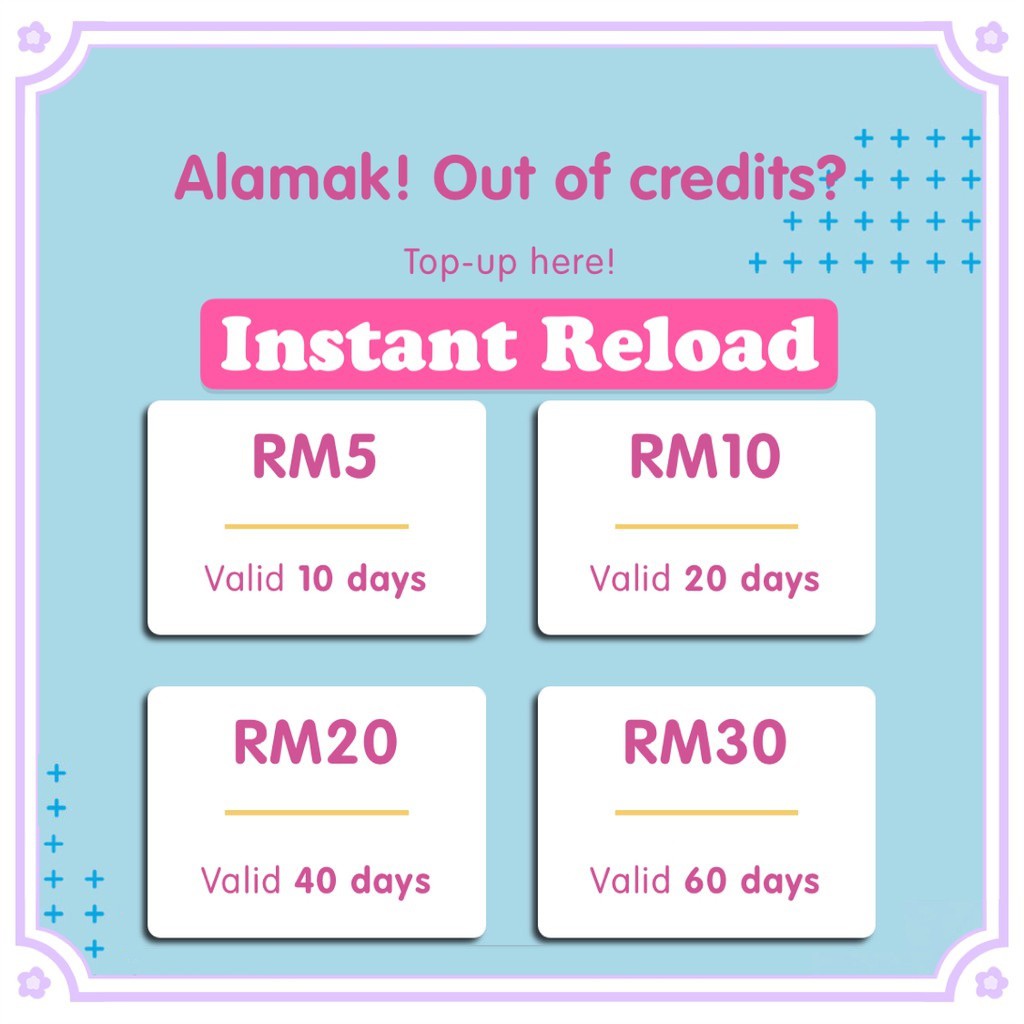 Alamak! Out of credits?

Top-up here!

Instant Reload

RM5

Valid 10 days

RM10

Valid 20 days

RM20

Valid 40 days

RM30

Valid 60 days